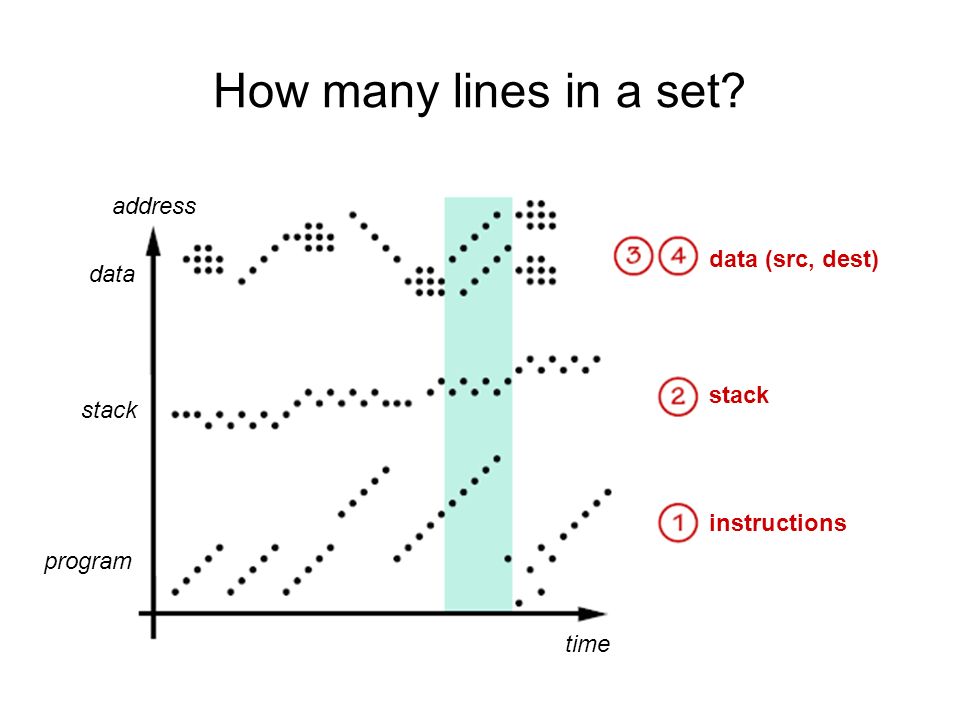 How many lines in a set?

address

data

stack

program

time

3 4 data (src, dest)

2 stack

1 instructions